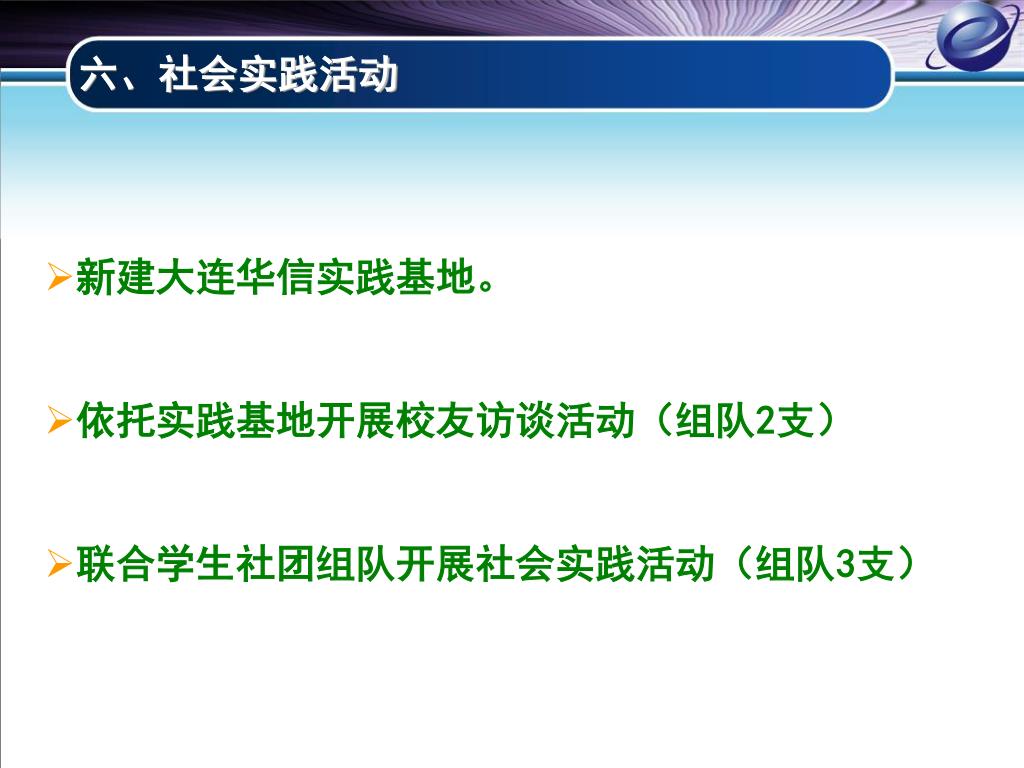 六、社会实践活动

➢新建大连华信实践基地。

➢依托实践基地开展校友访谈活动（组队2支）

➢联合学生社团组队开展社会实践活动（组队3支）